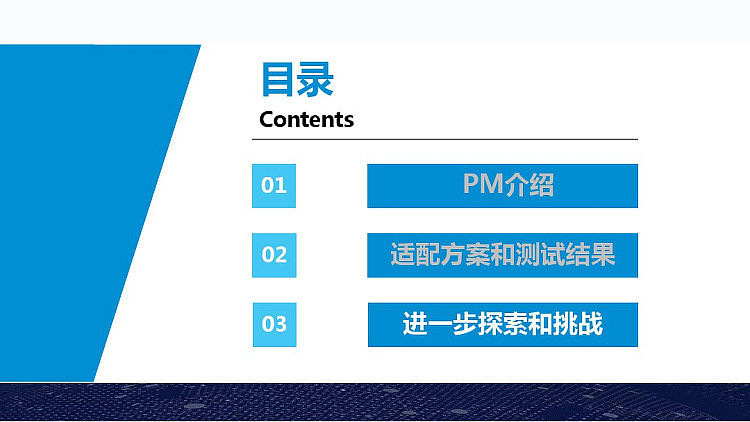 目录
Contents

01
PM介绍

02
适配方案和测试结果

03
进一步探索和挑战